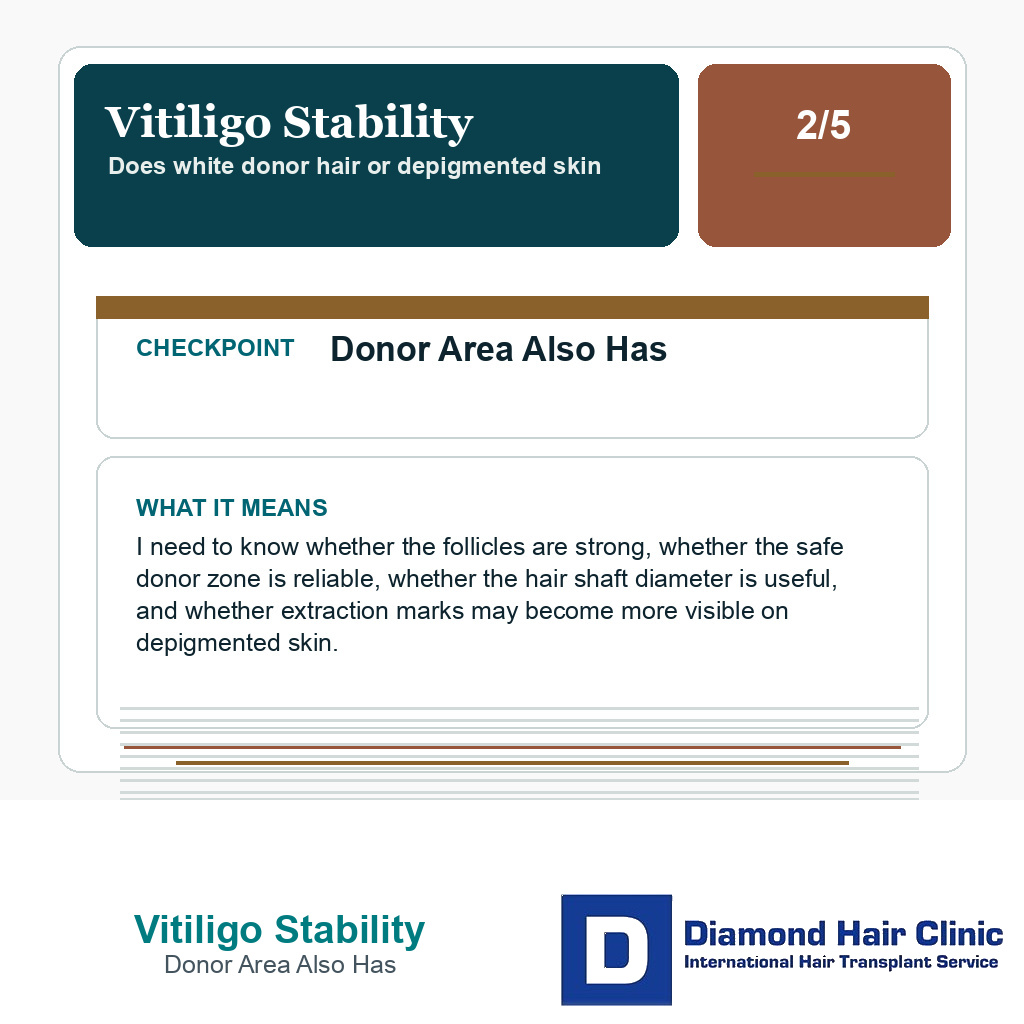 Vitiligo Stability
Does white donor hair or depigmented skin

2/5

CHECKPOINT Donor Area Also Has

WHAT IT MEANS
I need to know whether the follicles are strong, whether the safe donor zone is reliable, whether the hair shaft diameter is useful, and whether extraction marks may become more visible on depigmented skin.

Vitiligo Stability
Donor Area Also Has

D
Diamond Hair Clinic
International Hair Transplant Service